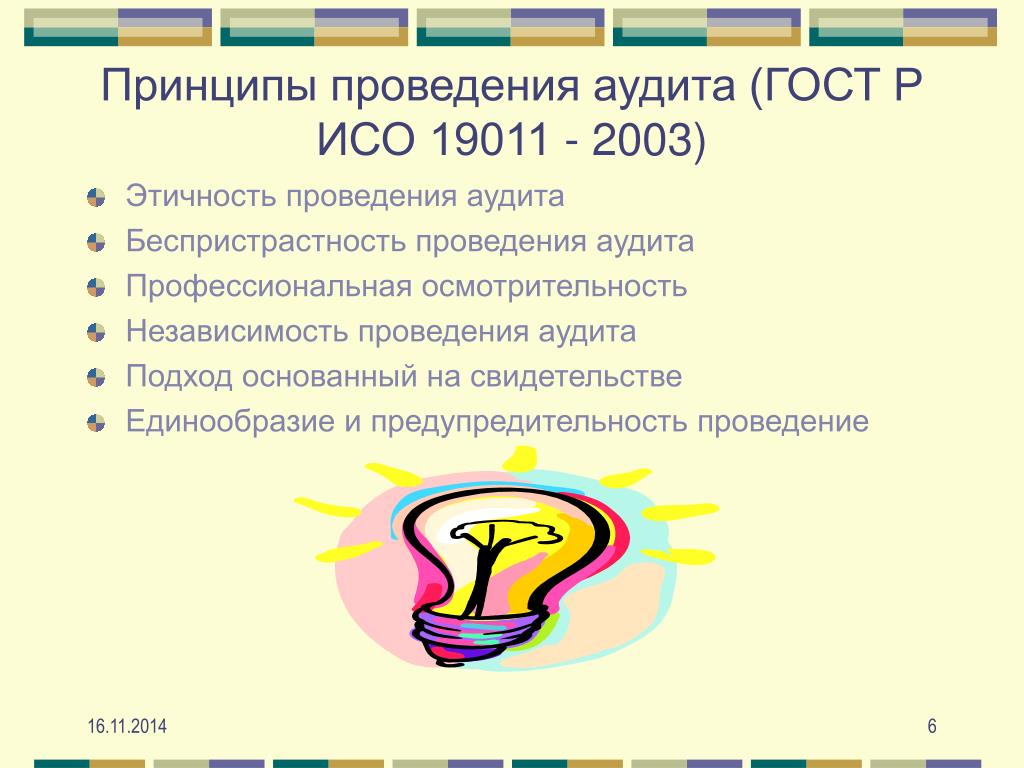 Принципы проведения аудита (ГОСТ Р ИСО 19011 - 2003)

Этичность проведения аудита
Беспристрастность проведения аудита
Профессиональная осмотрительность
Независимость проведения аудита
Подход основанный на свидетельстве
Единообразие и предупредительность проведение

16.11.2014

6